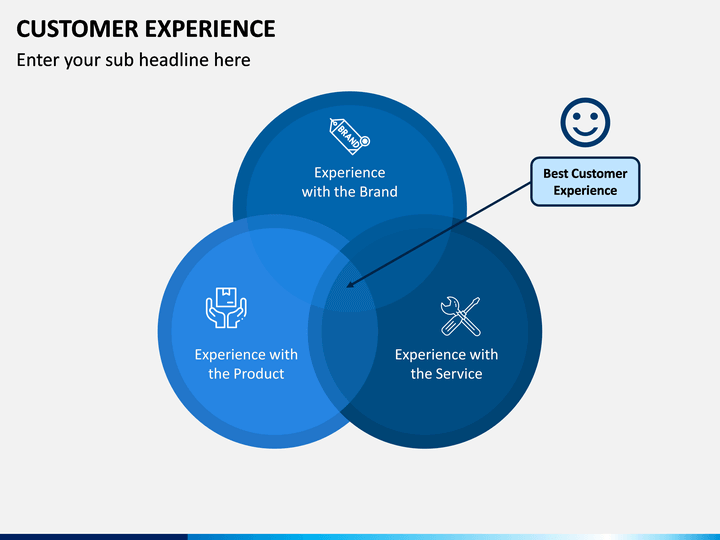 CUSTOMER EXPERIENCE

Enter your sub headline here

BRAND

Experience with the Brand

Best Customer Experience

Experience with the Product

Experience with the Service